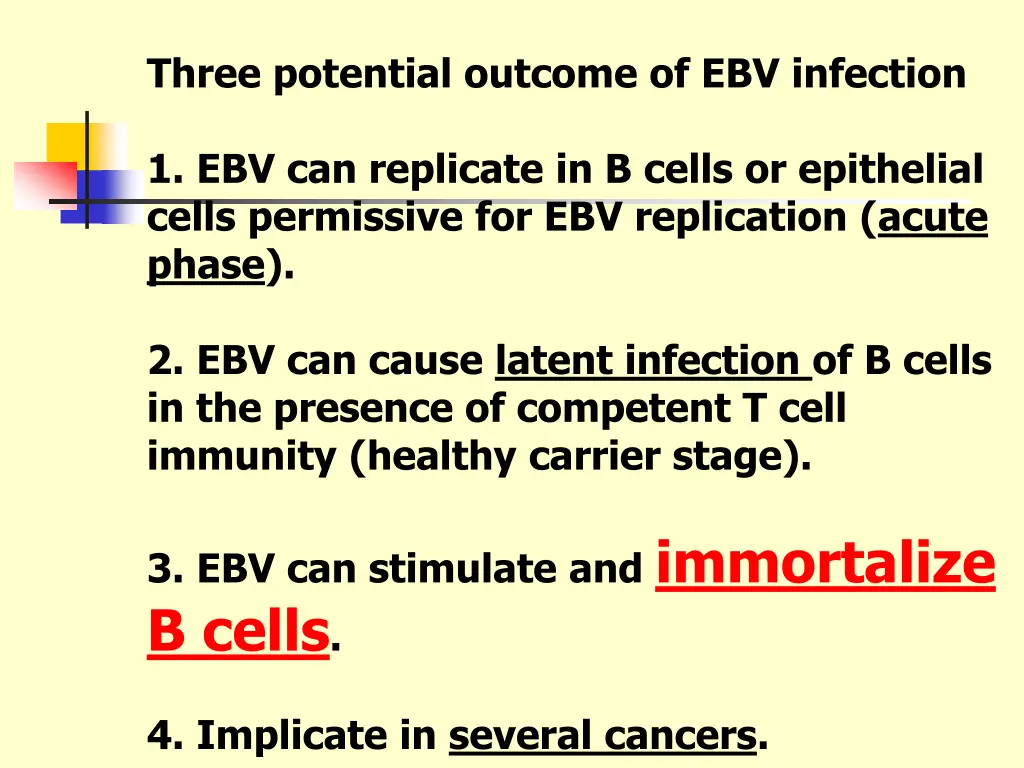 Three potential outcome of EBV infection

1. EBV can replicate in B cells or epithelial cells permissive for EBV replication (acute phase).

2. EBV can cause latent infection of B cells in the presence of competent T cell immunity (healthy carrier stage).

3. EBV can stimulate and immortalize B cells.

4. Implicate in several cancers.